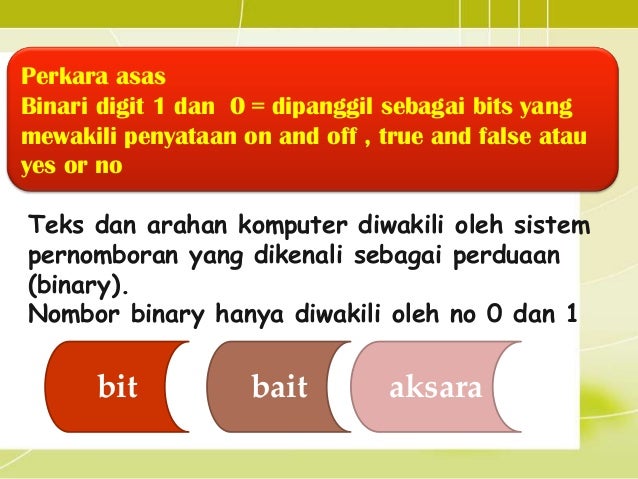 Perkara asas
Binari digit 1 dan 0 = dipanggil sebagai bits yang mewakili penyataan on and off , true and false atau yes or no

Teks dan arahan komputer diwakili oleh sistem pernomboran yang dikenali sebagai perduaan (binary).
Nombor binary hanya diwakili oleh no 0 dan 1

bit

bait

aksara